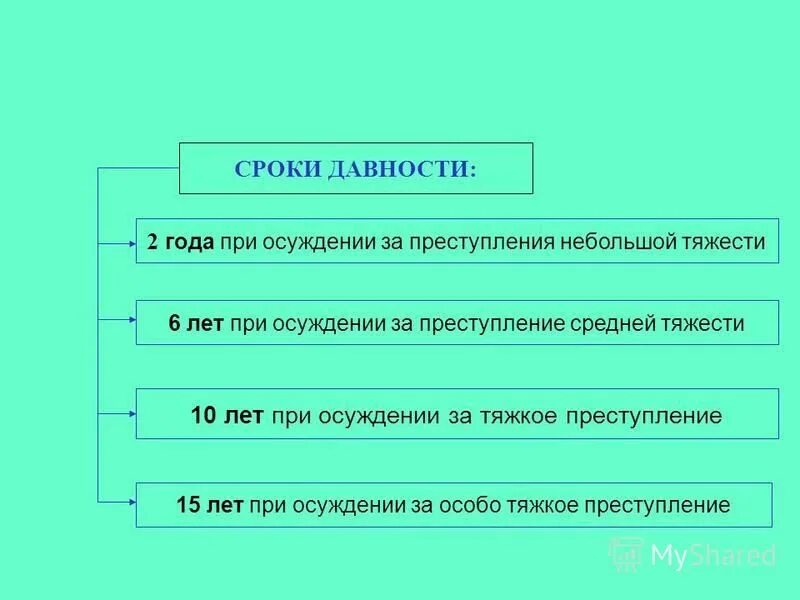 СРОКИ ДАВНОСТИ:

2 года при осуждении за преступления небольшой тяжести

6 лет при осуждении за преступление средней тяжести

10 лет при осуждении за тяжкое преступление

15 лет при осуждении за особо тяжкое преступление

MyShared